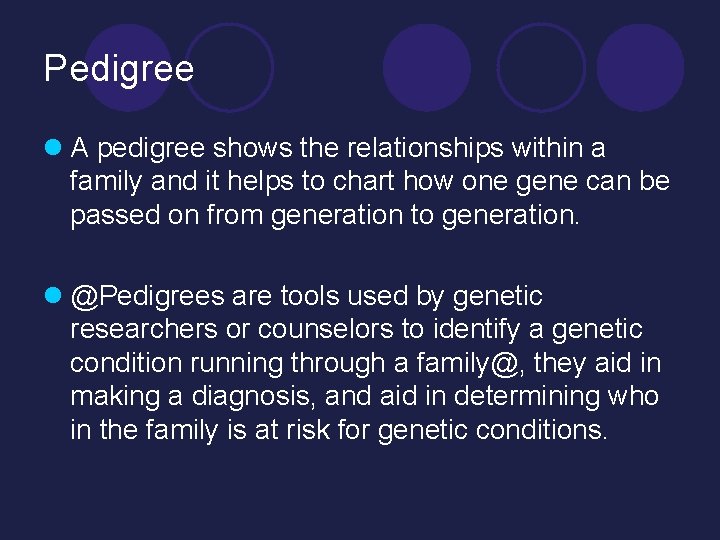 Pedigree

A pedigree shows the relationships within a family and it helps to chart how one gene can be passed on from generation to generation.

@Pedigrees are tools used by genetic researchers or counselors to identify a genetic condition running through a family@, they aid in making a diagnosis, and aid in determining who in the family is at risk for genetic conditions.